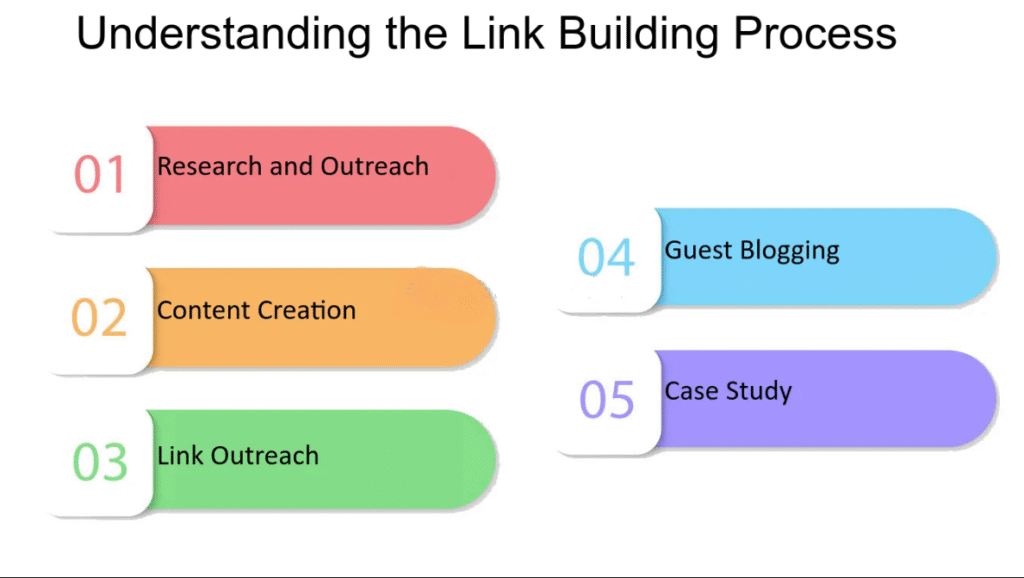 Understanding the Link Building Process

01 Research and Outreach

02 Content Creation

03 Link Outreach

04 Guest Blogging

05 Case Study